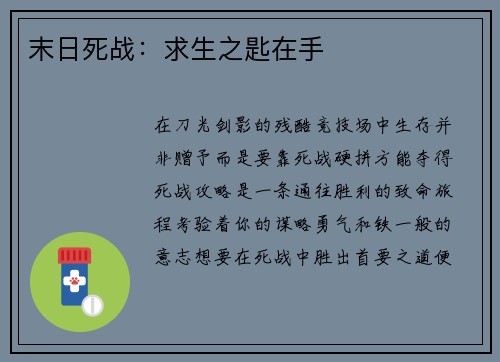 末日死战：求生之匙在手

在刀光剑影的残酷竞技场中生存并非赠予而是要靠死战硬拼方能夺得死战攻略是一条通往胜利的致命旅程考验着你的谋略勇气和铁一般的意志想要在死战中胜出首要之道便